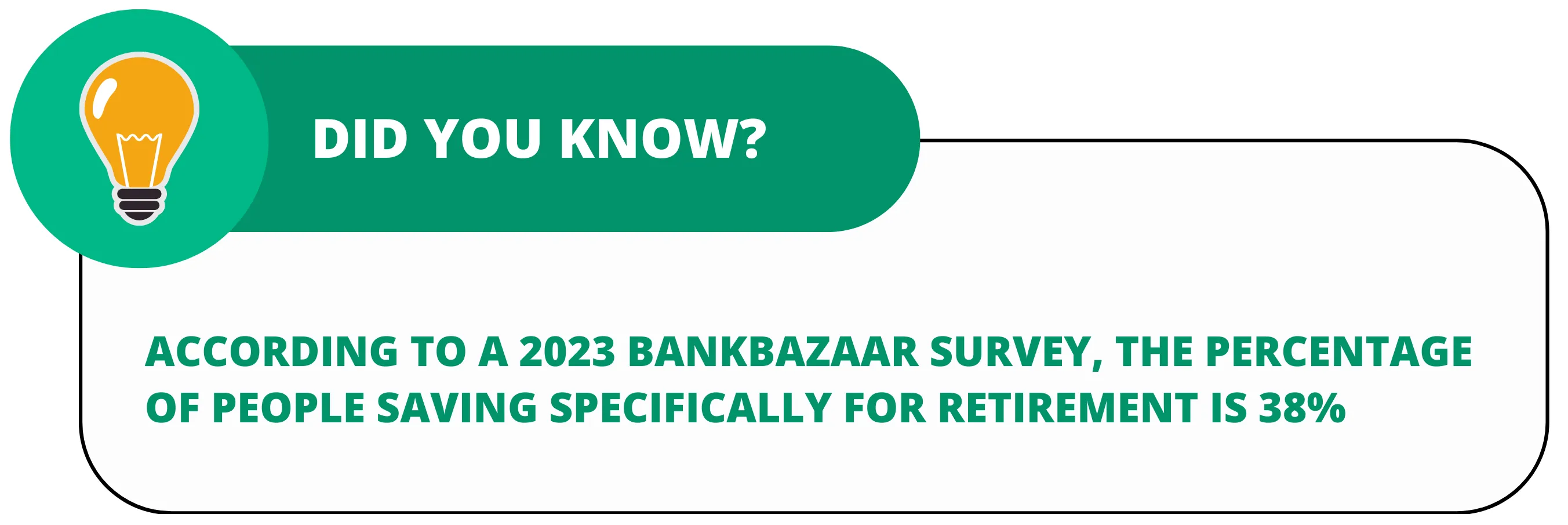 DID YOU KNOW?

ACCORDING TO A 2023 BANKBAZAAR SURVEY, THE PERCENTAGE OF PEOPLE SAVING SPECIFICALLY FOR RETIREMENT IS 38%